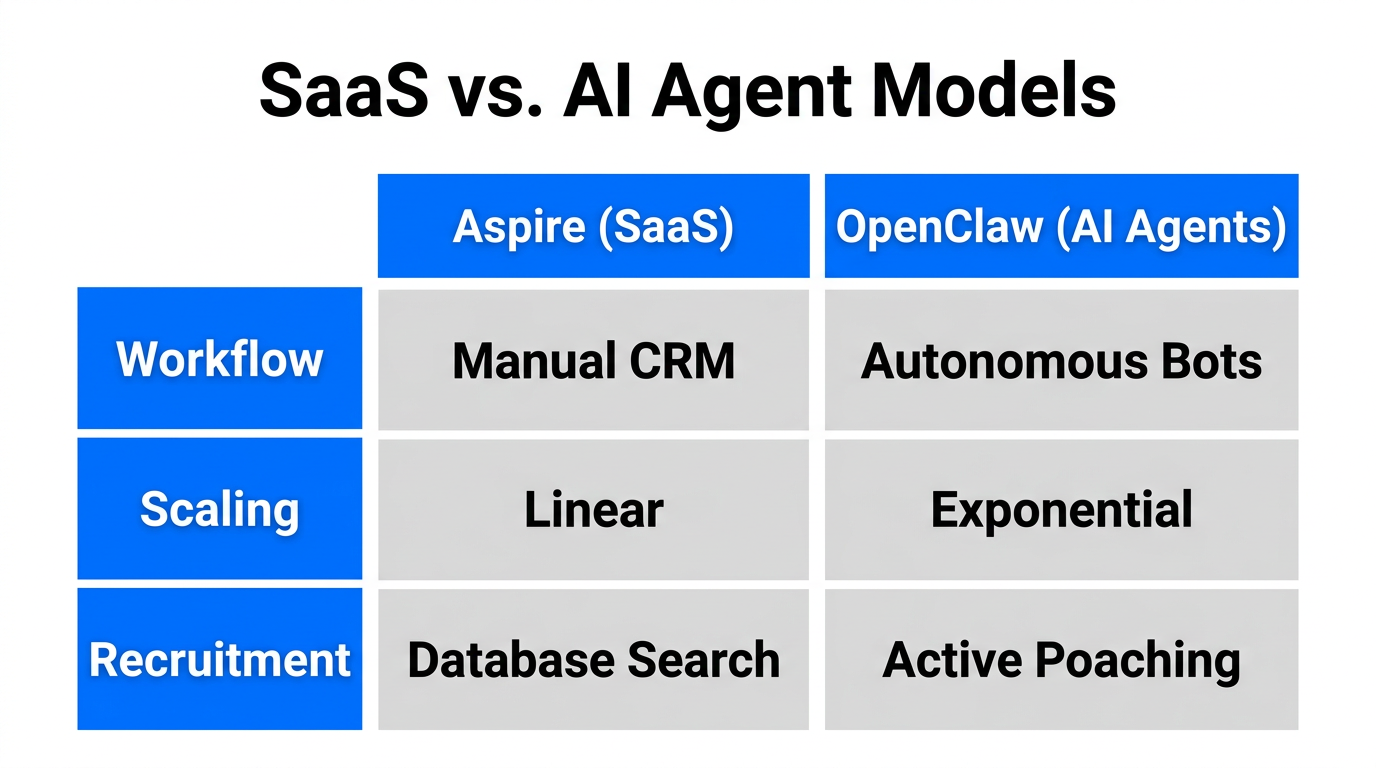 SaaS vs. AI Agent Models

| | Aspire (SaaS) | OpenClaw (AI Agents) |
|---|---|---|
| Workflow | Manual CRM | Autonomous Bots |
| Scaling | Linear | Exponential |
| Recruitment | Database Search | Active Poaching |